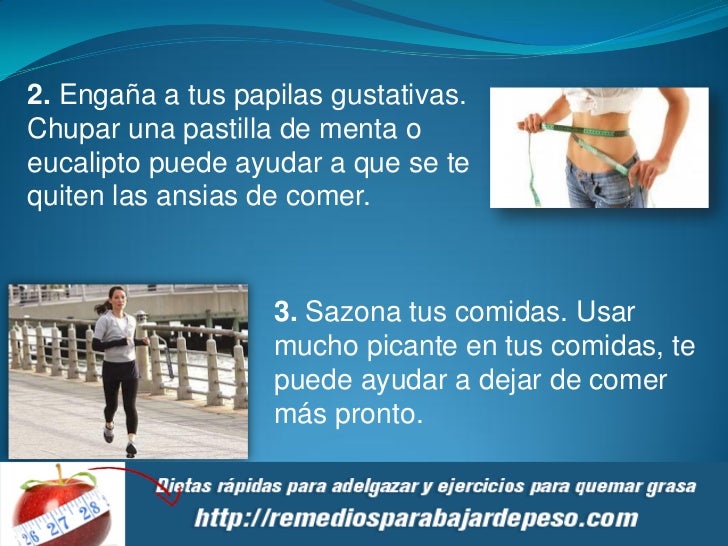 **2.** Engaña a tus papilas gustativas. Chupar una pastilla de menta o eucalipto puede ayudar a que se te quiten las ansias de comer.

**3.** Sazona tus comidas. Usar mucho picante en tus comidas, te puede ayudar a dejar de comer más pronto.

26 27 28

Dietas rápidas para adelgazar y ejercicios para quemar grasa
http://remediosparabajardepeso.com